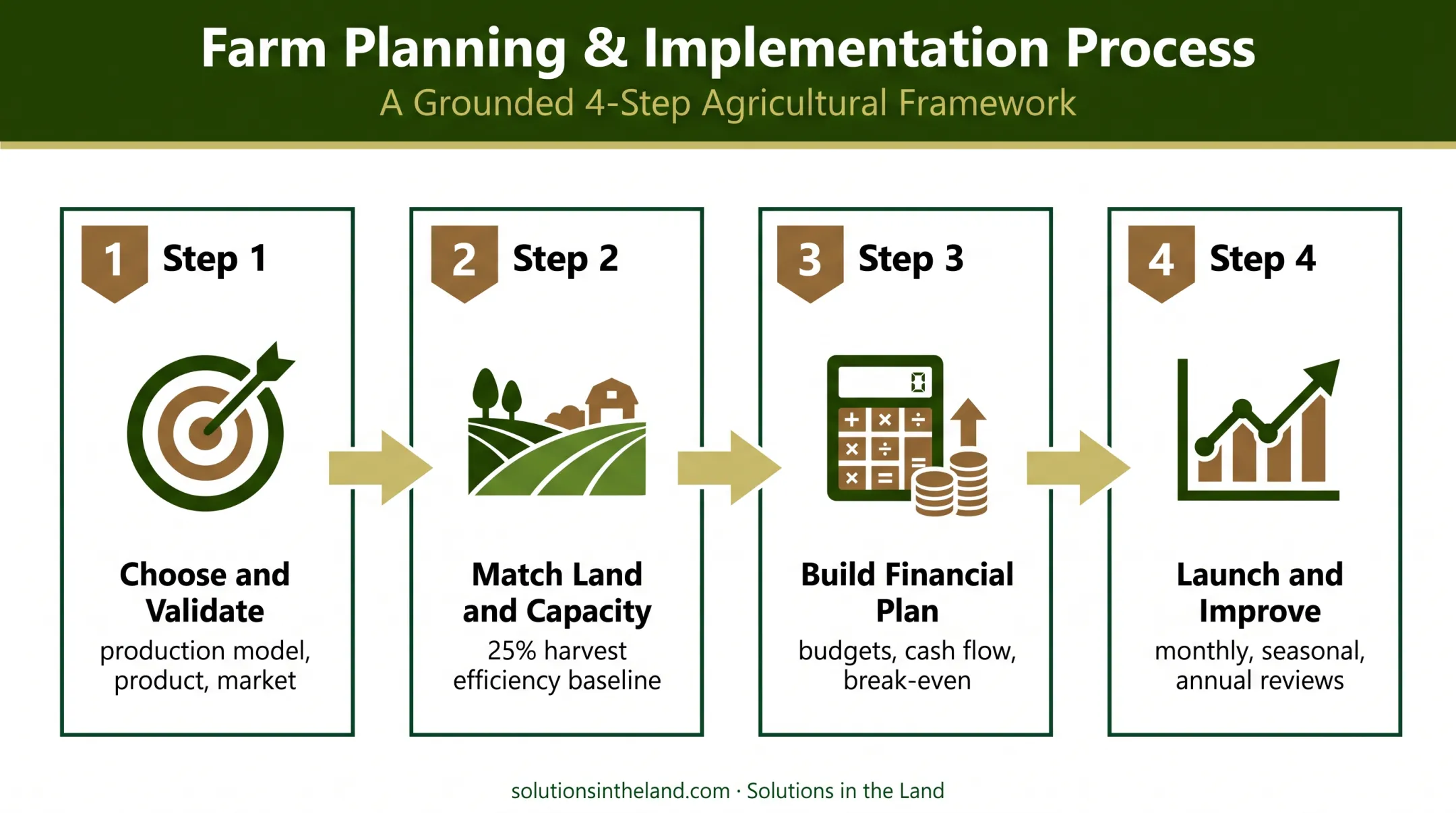 Farm Planning & Implementation Process
A Grounded 4-Step Agricultural Framework

1 Step 1

Choose and Validate
production model, product, market

2 Step 2

Match Land and Capacity
25% harvest efficiency baseline

3 Step 3

0

Build Financial Plan
budgets, cash flow, break-even

4 Step 4

Launch and Improve
monthly, seasonal, annual reviews

solutionsintheland.com · Solutions in the Land